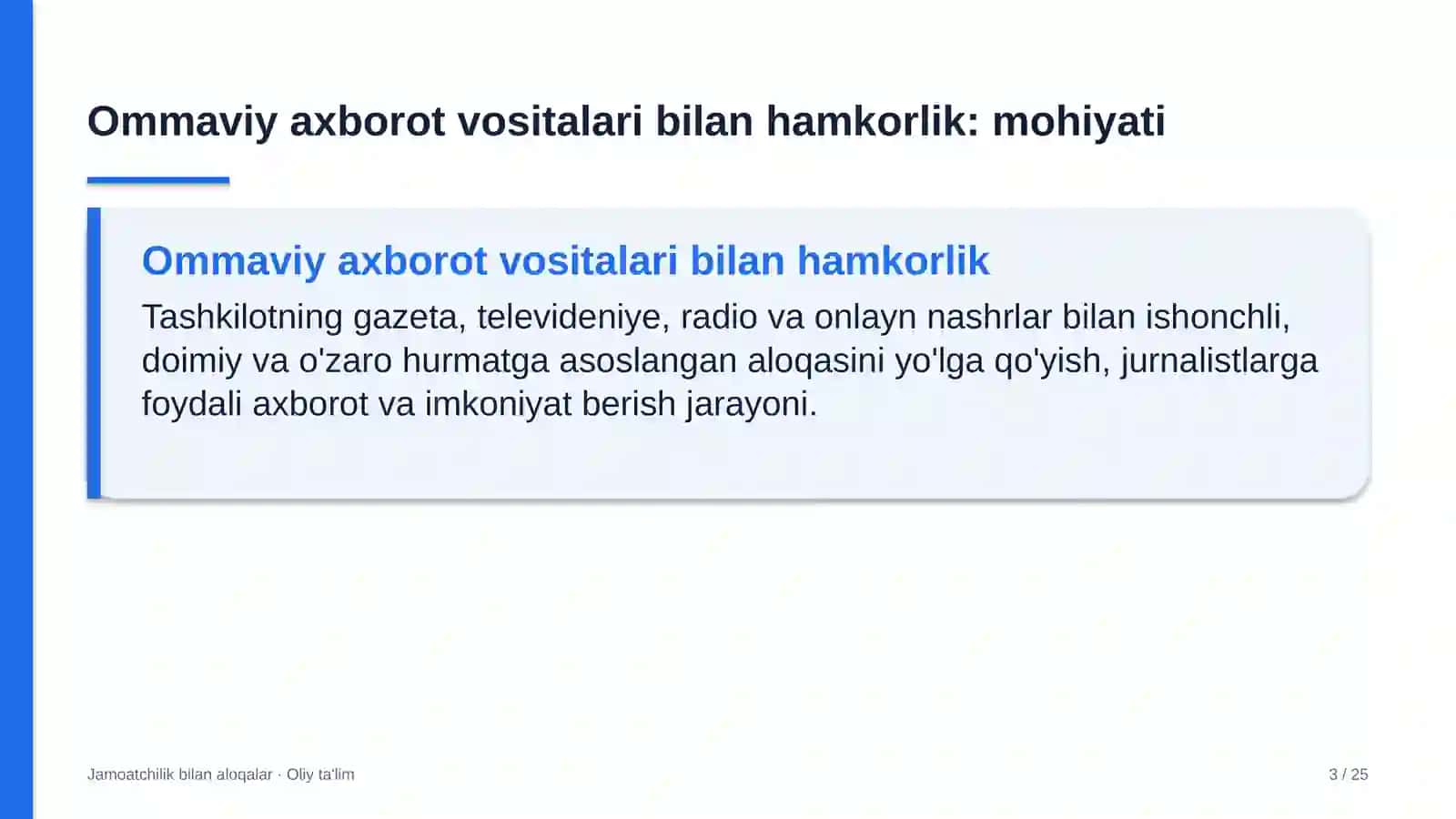 Ommaviy axborot vositalari bilan hamkorlik: mohiyati

Ommaviy axborot vositalari bilan hamkorlik

Tashkilotning gazeta, televideniye, radio va onlayn nashrlar bilan ishonchli, doimiy va o'zaro hurmatga asoslangan aloqasini yo'lga qo'yish, jurnalistlarga foydali axborot va imkoniyat berish jarayoni.

Jamoatchilik bilan aloqalar · Oliy ta'lim

3 / 25